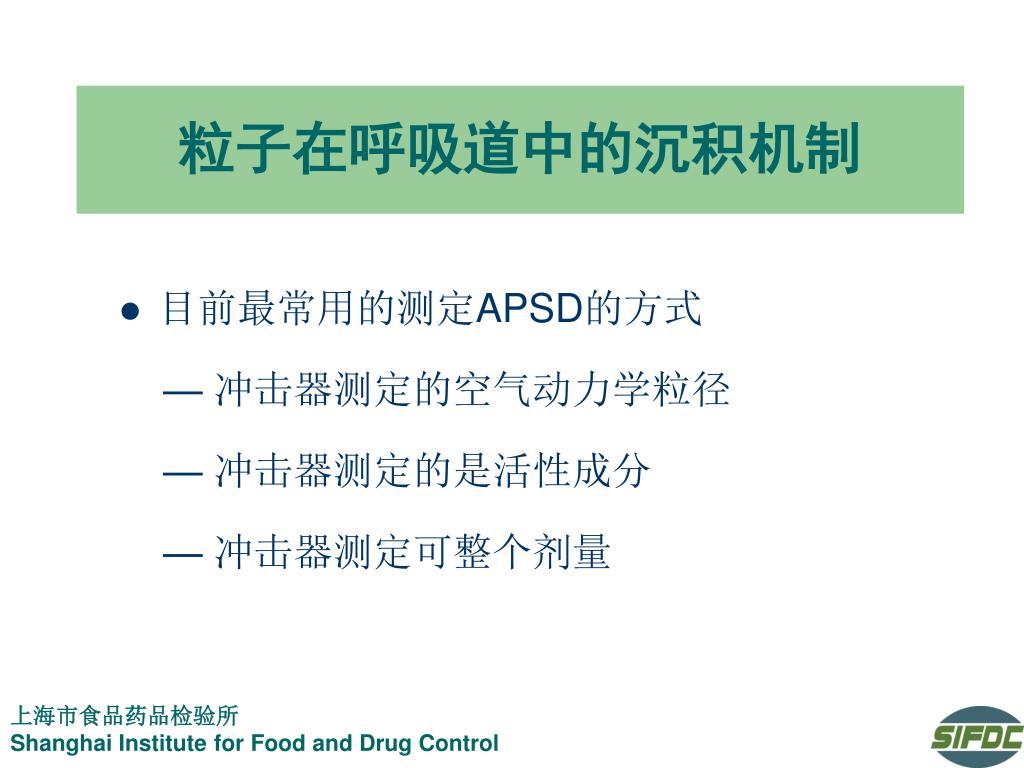 粒子在呼吸道中的沉积机制

● 目前最常用的测定APSD的方式

— 冲击器测定的空气动力学粒径

— 冲击器测定的是活性成分

— 冲击器测定可整个剂量

上海市食品药品检验所
Shanghai Institute for Food and Drug Control

SIFDC